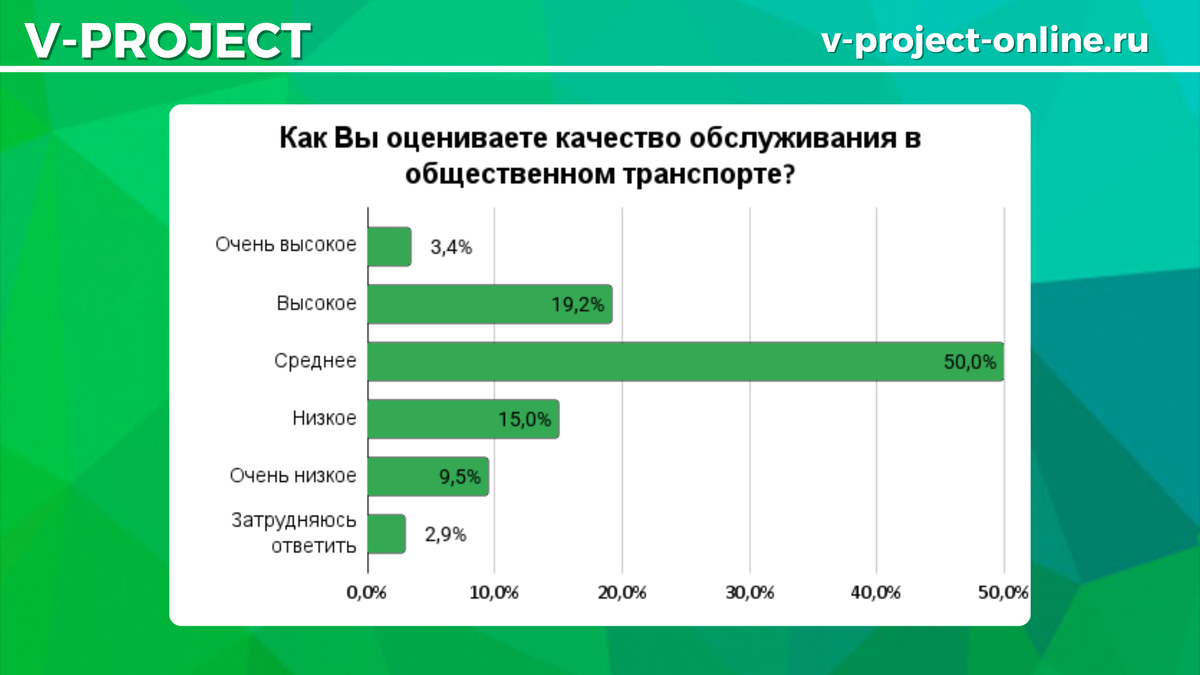 V-PROJECT

v-project-online.ru

Как Вы оцениваете качество обслуживания в общественном транспорте?

Очень высокое 3,4%
Высокое 19,2%
Среднее 50,0%
Низкое 15,0%
Очень низкое 9,5%
Затрудняюсь ответить 2,9%

0,0% 10,0% 20,0% 30,0% 40,0% 50,0%